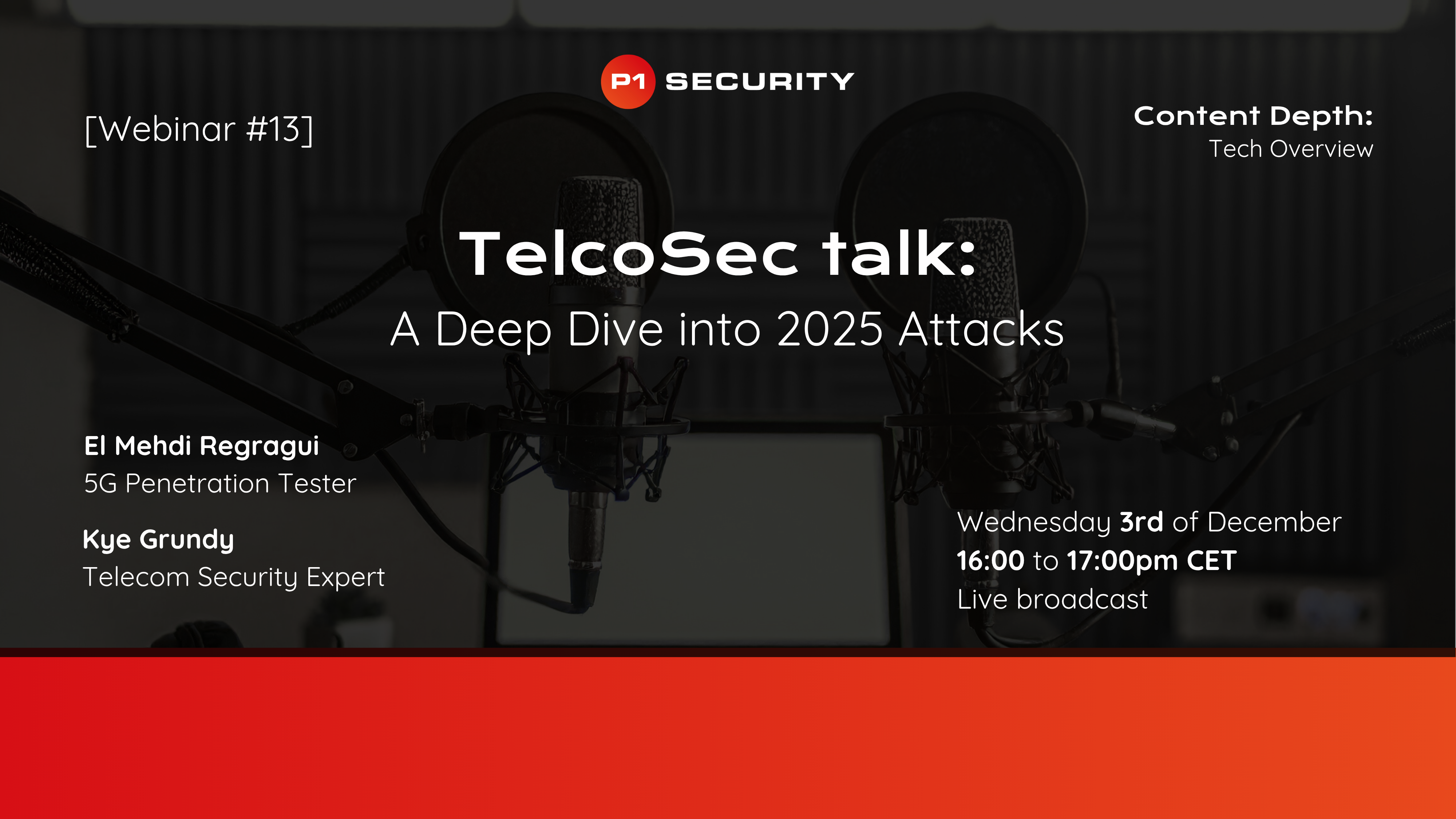 P1 SECURITY

[Webinar #13]

Content Depth:
Tech Overview

TelcoSec talk:
A Deep Dive into 2025 Attacks

El Mehdi Regragui
5G Penetration Tester

Kye Grundy
Telecom Security Expert

Wednesday 3rd of December
16:00 to 17:00pm CET
Live broadcast